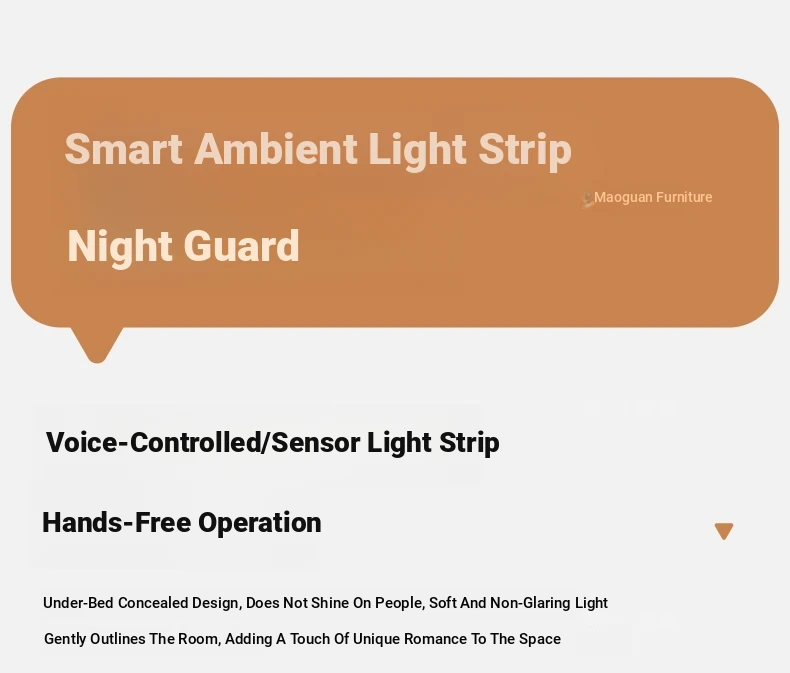 Smart Ambient Light Strip

Maoguan Furniture

Night Guard

Voice-Controlled/Sensor Light Strip

Hands-Free Operation

Under-Bed Concealed Design, Does Not Shine On People, Soft And Non-Glaring Light

Gently Outlines The Room, Adding A Touch Of Unique Romance To The Space